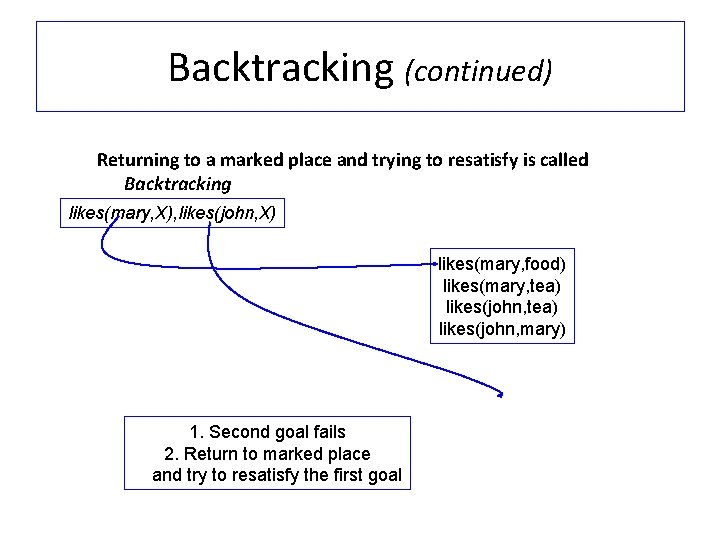 Backtracking (continued)

Returning to a marked place and trying to resatisfy is called Backtracking

likes(mary,X),likes(john,X)

likes(mary,food)
likes(mary,tea)
likes(john,tea)
likes(john,mary)

1. Second goal fails
2. Return to marked place and try to resatisfy the first goal